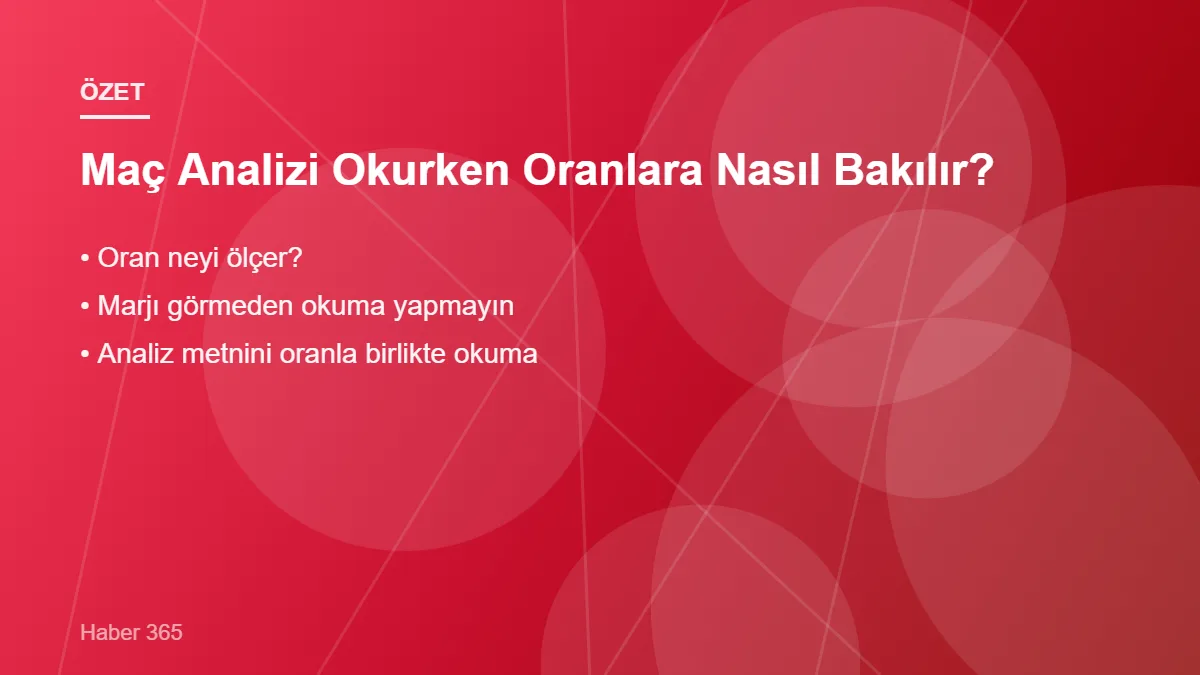 ÖZET

Maç Analizi Okurken Oranlara Nasıl Bakılır?

• Oran neyi ölçer?
• Marjı görmeden okuma yapmayın
• Analiz metnini oranla birlikte okuma

Haber 365